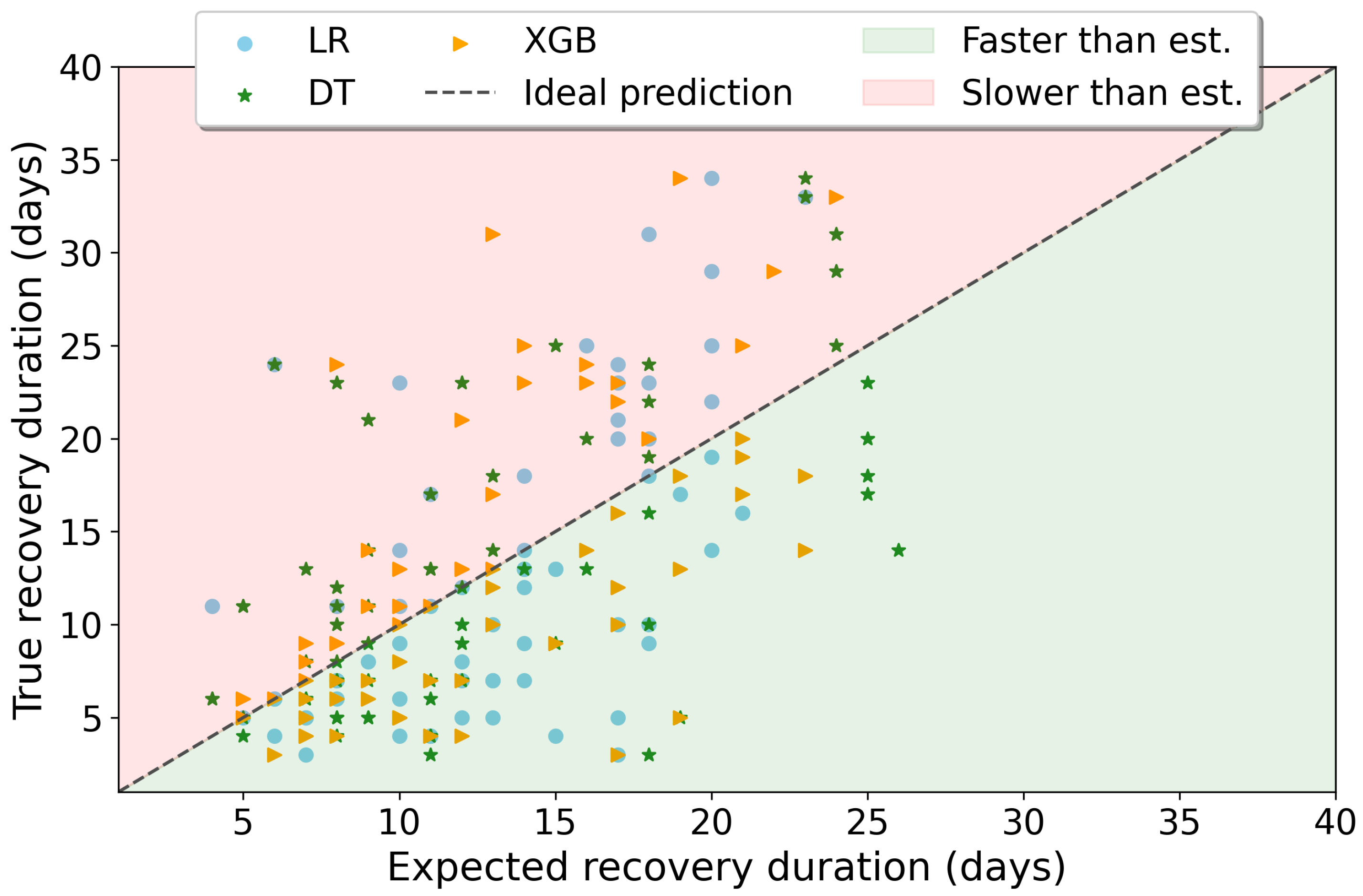 LR
DT
XGB
Ideal prediction
Faster than est.
Slower than est.

True recovery duration (days)

40
35
30
25
20
15
10
5

5 10 15 20 25 30 35 40

Expected recovery duration (days)